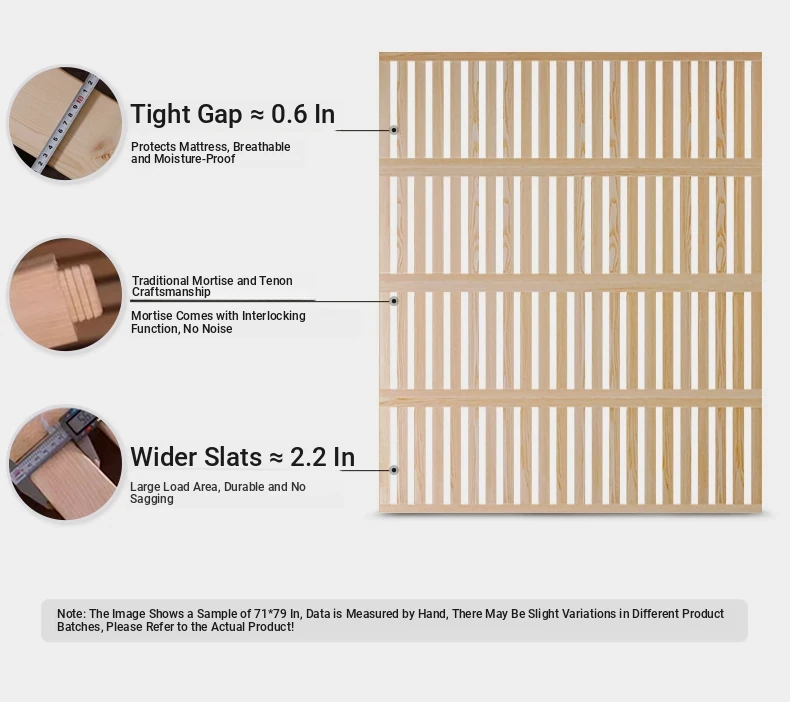 Tight Gap ≈ 0.6 In

Protects Mattress, Breathable and Moisture-Proof

Traditional Mortise and Tenon Craftsmanship

Mortise Comes with Interlocking Function, No Noise

Wider Slats ≈ 2.2 In

Large Load Area, Durable and No Sagging

Note: The Image Shows a Sample of 71*79 In, Data is Measured by Hand, There May Be Slight Variations in Different Product Batches, Please Refer to the Actual Product!